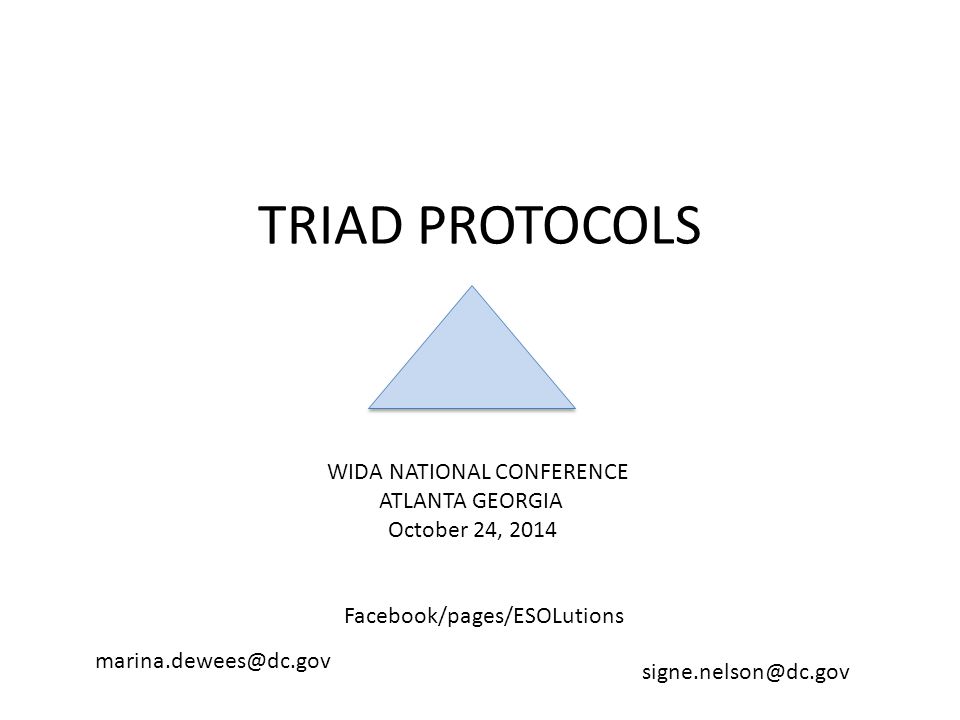 TRIAD PROTOCOLS

WIDA NATIONAL CONFERENCE
ATLANTA GEORGIA
October 24, 2014

Facebook/pages/ESOLutions

marina.dewees@dc.gov

signe.nelson@dc.gov